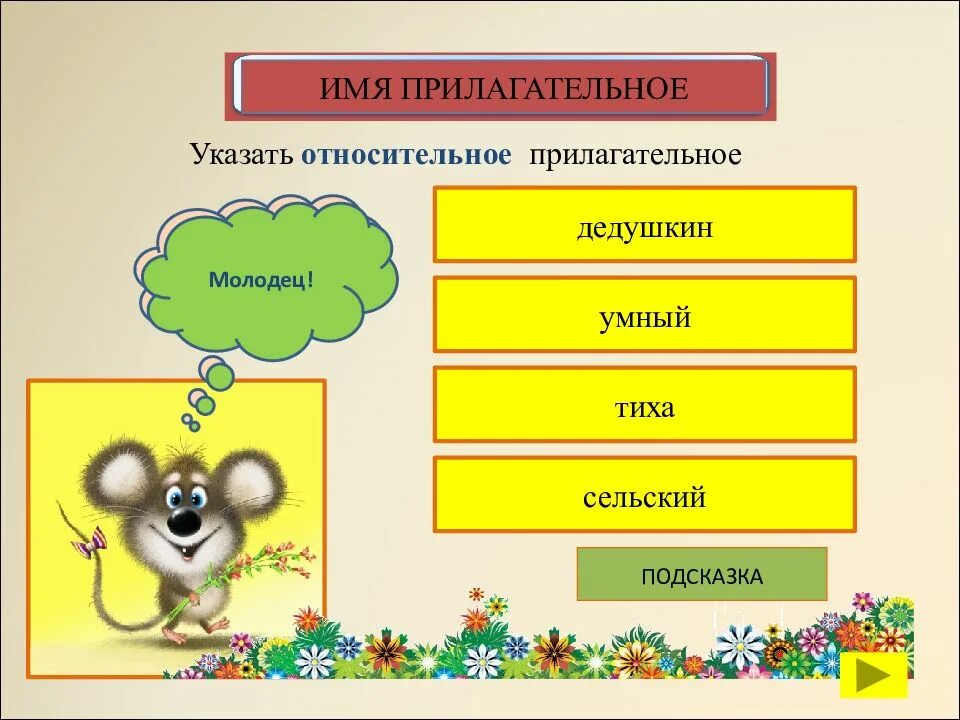 ИМЯ ПРИЛАГАТЕЛЬНОЕ

Указать относительное прилагательное

Молодец!

дедушкин

умный

тиха

сельский

ПОДСКАЗКА